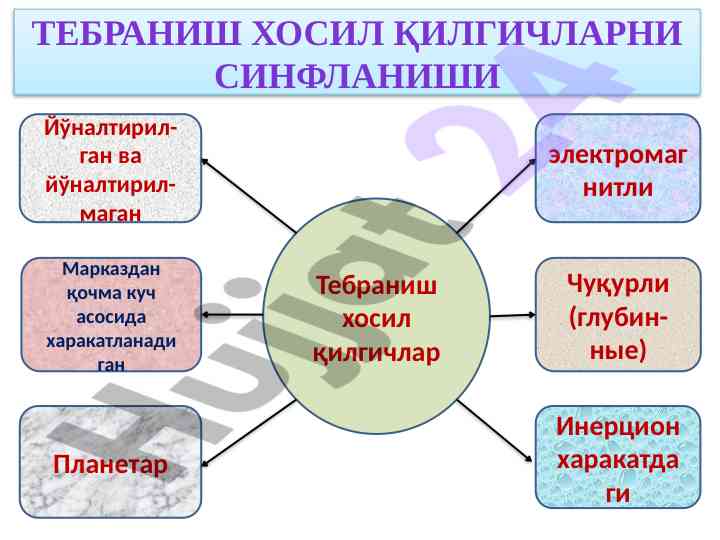 ТЕБРАНИШ ХОСИЛ ҚИЛГИЧЛАРНИ СИНФЛАНИШИ

Йўналтирил-ган ва йўналтирил-маган

Марказдан қочма куч асосида харакатланади ган

Планетар

Тебраниш хосил қилгичлар

электромаг нитли

Чуқурли (глубин-ные)

Инерцион харакатда ги

Hujjat 24